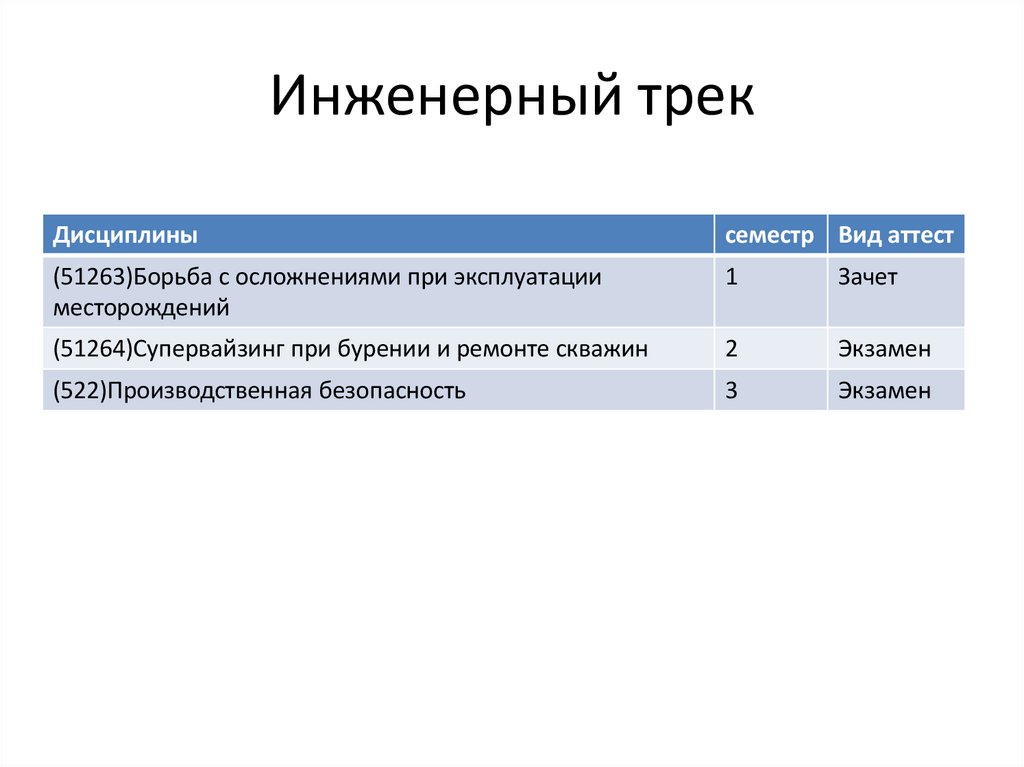 Инженерный трек

| Дисциплины | семестр | Вид аттест |
|---|---|---|
| (51263)Борьба с осложнениями при эксплуатации месторождений | 1 | Зачет |
| (51264)Супервайзинг при бурении и ремонте скважин | 2 | Экзамен |
| (522)Производственная безопасность | 3 | Экзамен |